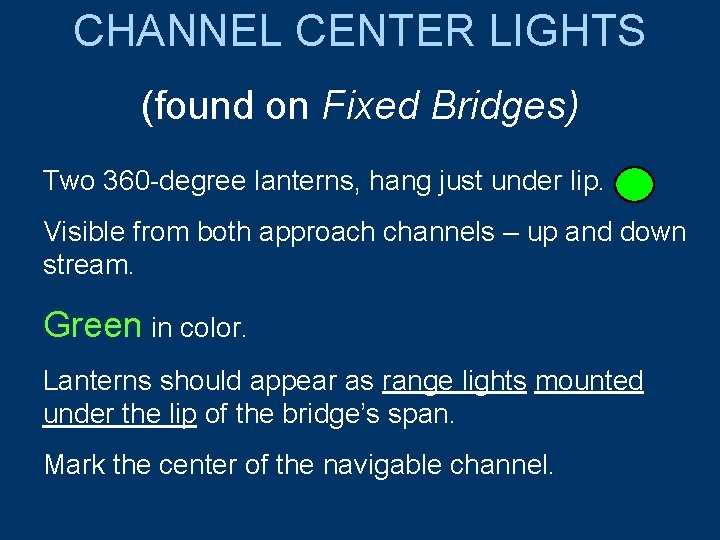 CHANNEL CENTER LIGHTS

(found on Fixed Bridges)

Two 360-degree lanterns, hang just under lip.

Visible from both approach channels – up and down stream.

Green in color.

Lanterns should appear as range lights mounted under the lip of the bridge's span.

Mark the center of the navigable channel.